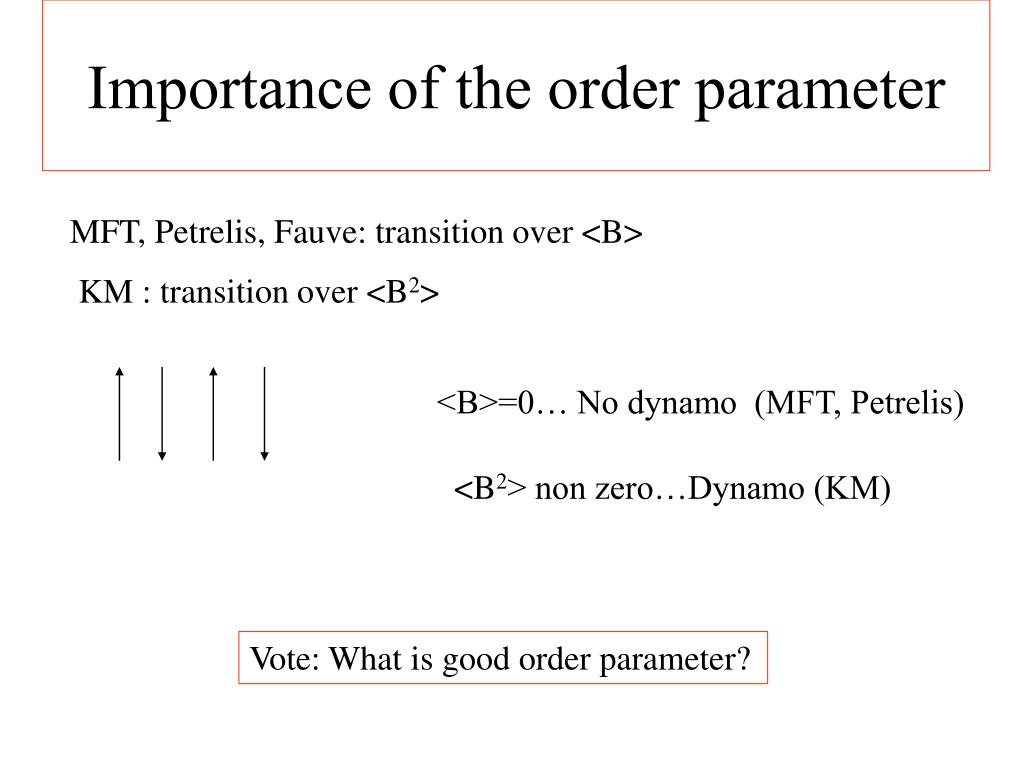 Importance of the order parameter

MFT, Petrelis, Fauve: transition over <B>

KM : transition over <B$^2$>

<B>=0… No dynamo (MFT, Petrelis)

<B$^2$> non zero…Dynamo (KM)

Vote: What is good order parameter?